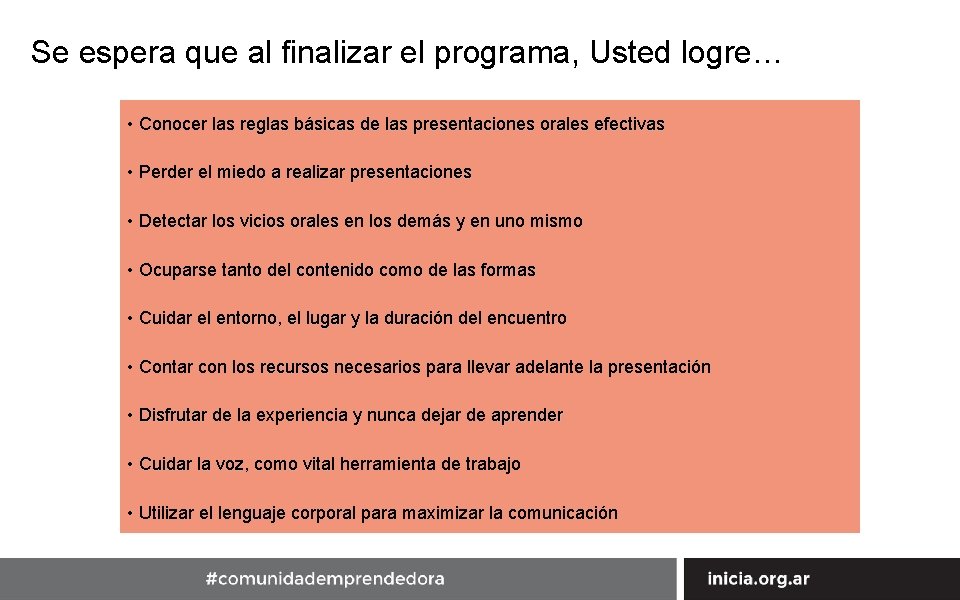 Se espera que al finalizar el programa, Usted logre…

• Conocer las reglas básicas de las presentaciones orales efectivas

• Perder el miedo a realizar presentaciones

• Detectar los vicios orales en los demás y en uno mismo

• Ocuparse tanto del contenido como de las formas

• Cuidar el entorno, el lugar y la duración del encuentro

• Contar con los recursos necesarios para llevar adelante la presentación

• Disfrutar de la experiencia y nunca dejar de aprender

• Cuidar la voz, como vital herramienta de trabajo

• Utilizar el lenguaje corporal para maximizar la comunicación

#comunidademprendedora

inicia.org.ar